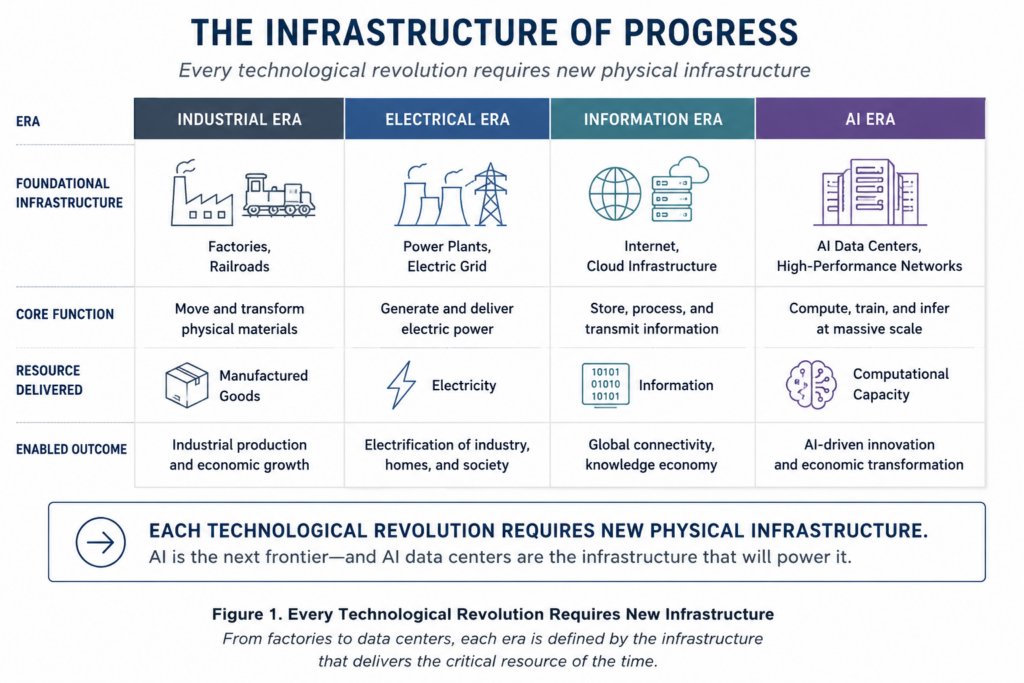 THE INFRASTRUCTURE OF PROGRESS

Every technological revolution requires new physical infrastructure

| ERA | INDUSTRIAL ERA | ELECTRICAL ERA | INFORMATION ERA | AI ERA |
|---|---|---|---|---|
| FOUNDATIONAL INFRASTRUCTURE | Factories, Railroads | Power Plants, Electric Grid | Internet, Cloud Infrastructure | AI Data Centers, High-Performance Networks |
| CORE FUNCTION | Move and transform physical materials | Generate and deliver electric power | Store, process, and transmit information | Compute, train, and infer at massive scale |
| RESOURCE DELIVERED | Manufactured Goods | Electricity | 10101 01010 10101 Information | Computational Capacity |
| ENABLED OUTCOME | Industrial production and economic growth | Electrification of industry, homes, and society | Global connectivity, knowledge economy | AI-driven innovation and economic transformation |

EACH TECHNOLOGICAL REVOLUTION REQUIRES NEW PHYSICAL INFRASTRUCTURE.
AI is the next frontier—and AI data centers are the infrastructure that will power it.

Figure 1. Every Technological Revolution Requires New Infrastructure
From factories to data centers, each era is defined by the infrastructure that delivers the critical resource of the time.